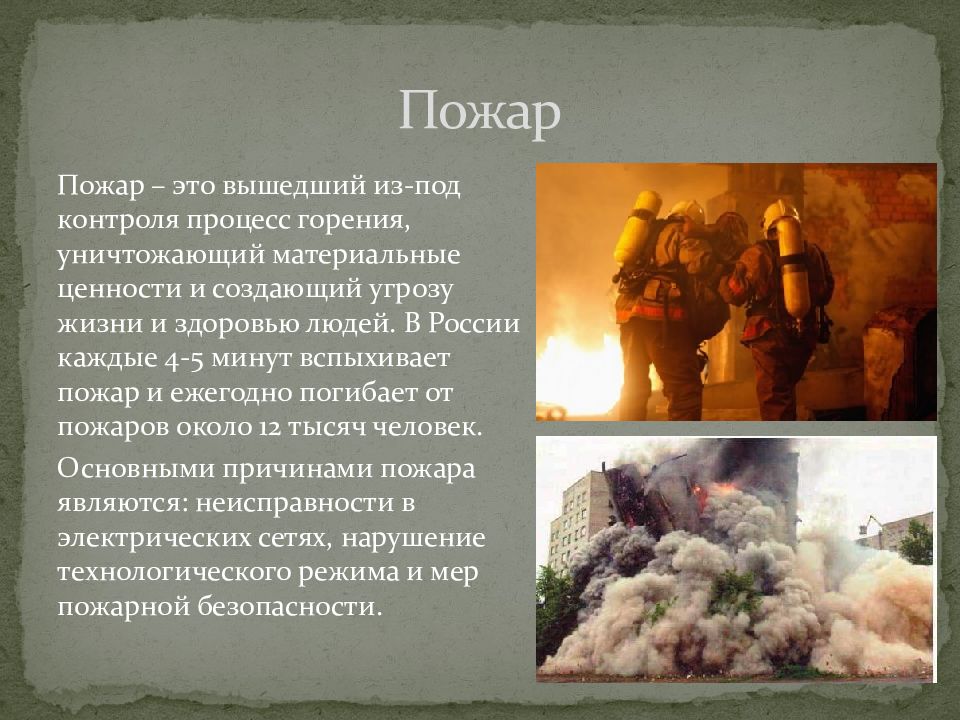 Пожар

Пожар – это вышедший из-под контроля процесс горения, уничтожающий материальные ценности и создающий угрозу жизни и здоровью людей. В России каждые 4-5 минут вспыхивает пожар и ежегодно погибает от пожаров около 12 тысяч человек.

Основными причинами пожара являются: неисправности в электрических сетях, нарушение технологического режима и мер пожарной безопасности.